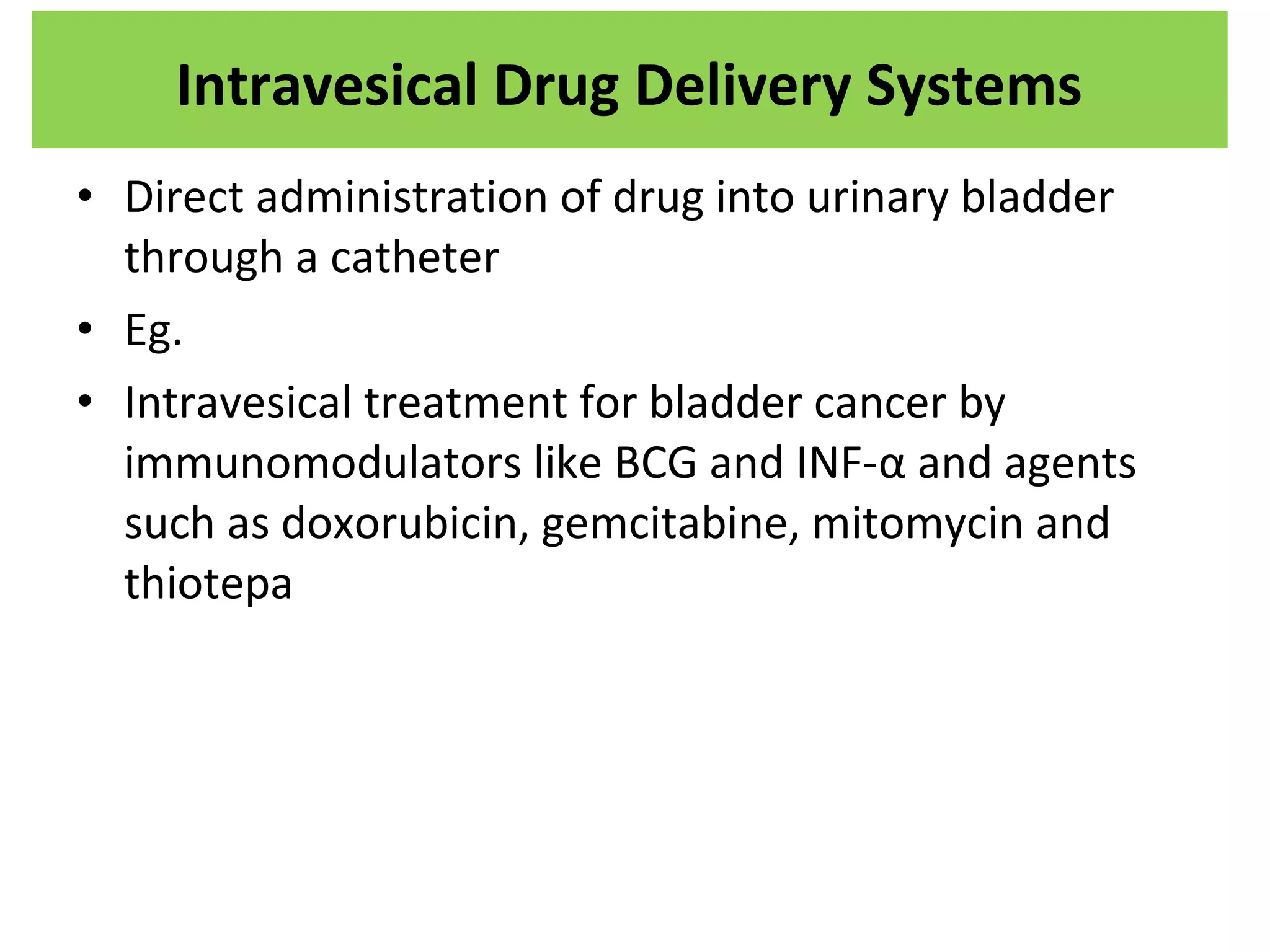 Intravesical Drug Delivery Systems

• Direct administration of drug into urinary bladder through a catheter

• Eg.

• Intravesical treatment for bladder cancer by immunomodulators like BCG and INF-α and agents such as doxorubicin, gemcitabine, mitomycin and thiotepa